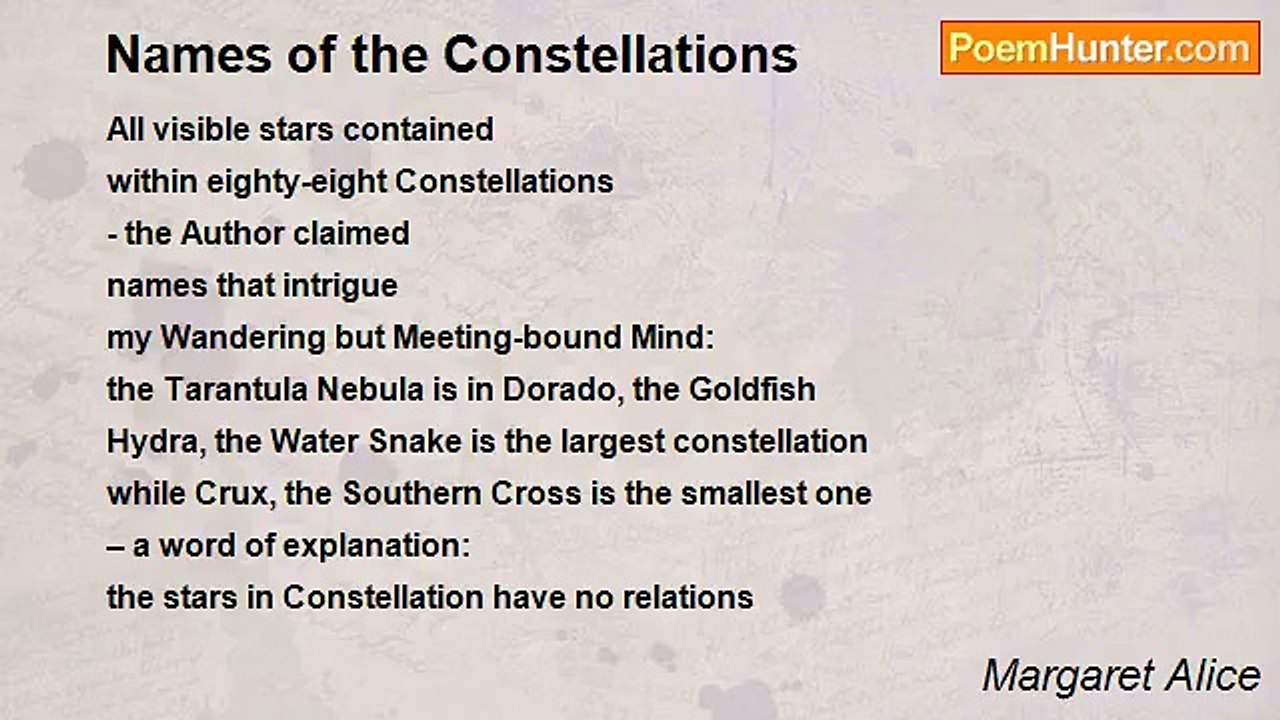 Names of the Constellations

PoemHunter.com

All visible stars contained
within eighty-eight Constellations
- the Author claimed
names that intrigue
my Wandering but Meeting-bound Mind:
the Tarantula Nebula is in Dorado, the Goldfish
Hydra, the Water Snake is the largest constellation
while Crux, the Southern Cross is the smallest one
– a word of explanation:
the stars in Constellation have no relations

Margaret Alice